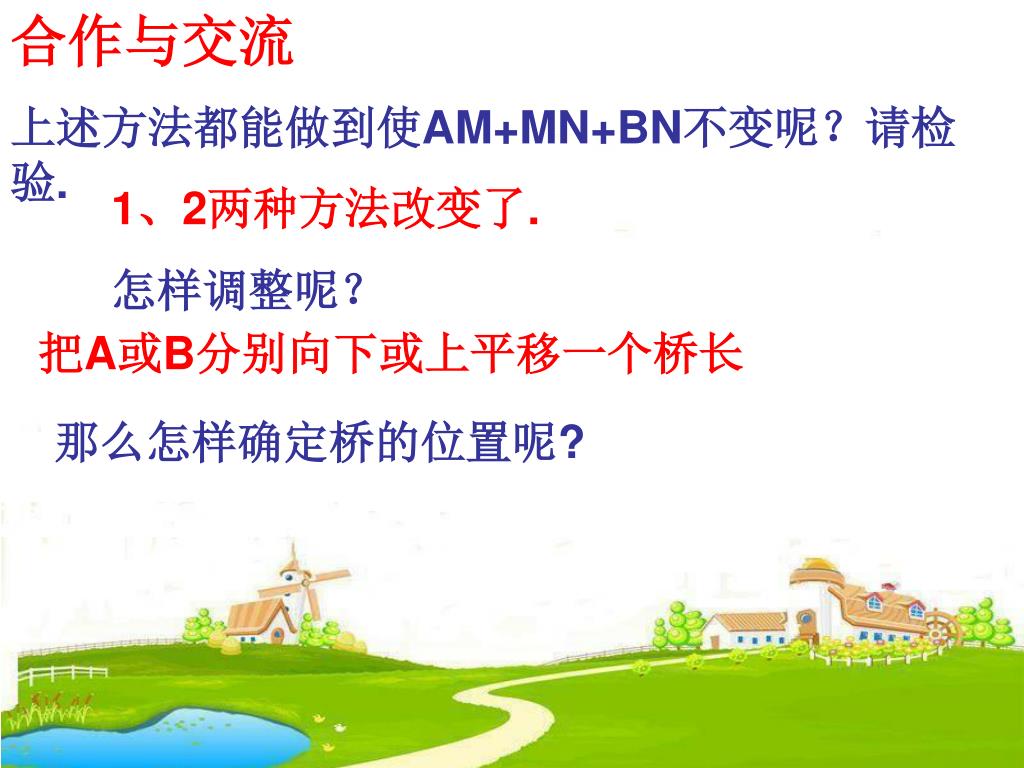 合作与交流

上述方法都能做到使AM+MN+BN不变呢？请检验.

1、2两种方法改变了.

怎样调整呢？

把A或B分别向下或上平移一个桥长

那么怎样确定桥的位置呢?